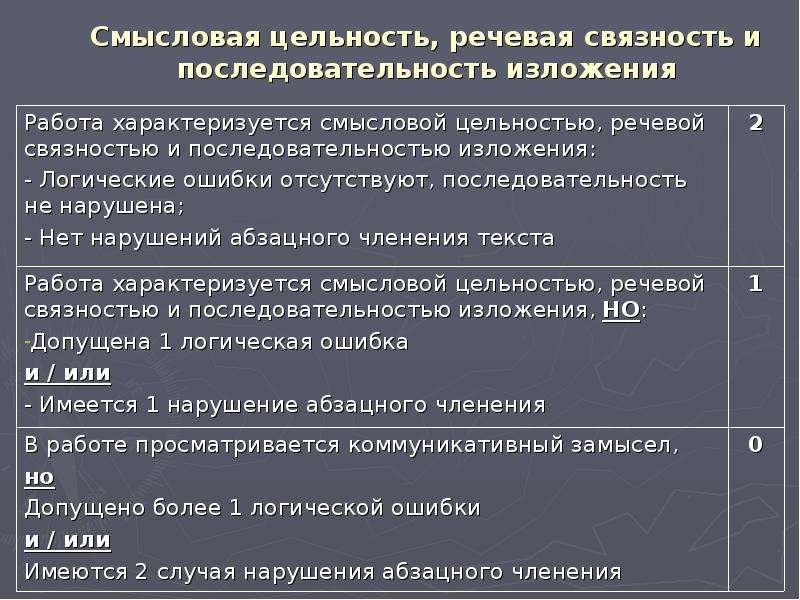 Смысловая цельность, речевая связность и последовательность изложения

| Работа характеризуется смысловой цельностью, речевой связностью и последовательностью изложения: - Логические ошибки отсутствуют, последовательность не нарушена; - Нет нарушений абзацного членения текста | 2 |
|---|---|
| Работа характеризуется смысловой цельностью, речевой связностью и последовательностью изложения, НО: -Допущена 1 логическая ошибка и / или - Имеется 1 нарушение абзацного членения | 1 |
| В работе просматривается коммуникативный замысел, но Допущено более 1 логической ошибки и / или Имеются 2 случая нарушения абзацного членения | 0 |